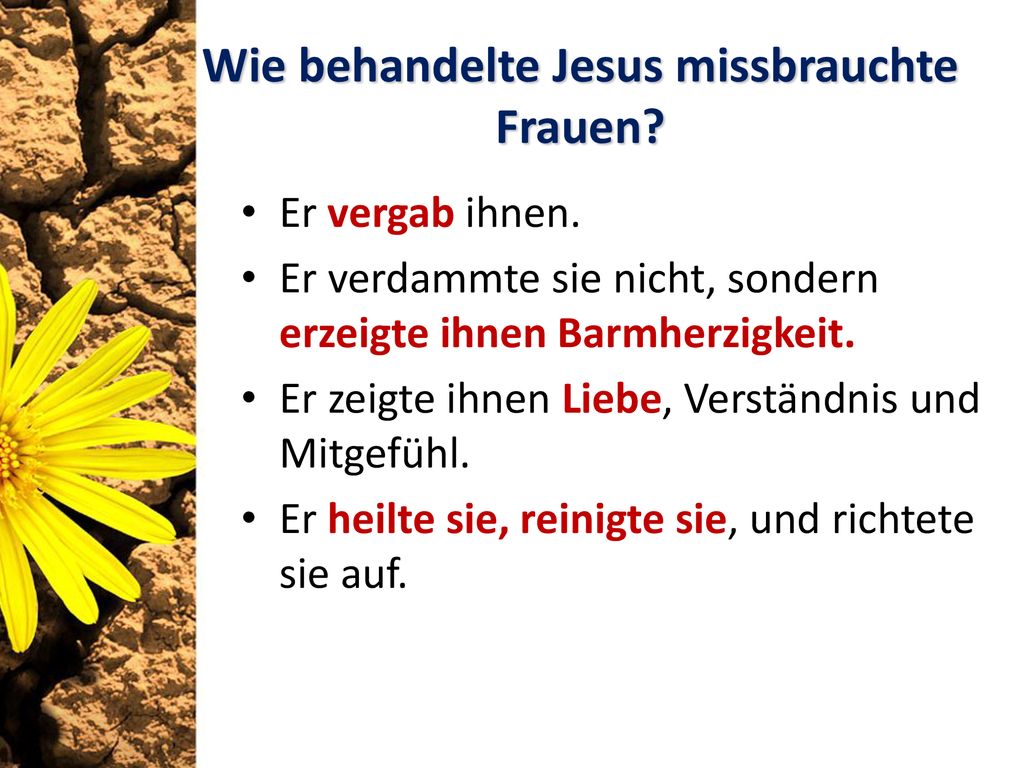 Wie behandelte Jesus missbrauchte Frauen?

• Er vergab ihnen.
• Er verdammte sie nicht, sondern erzeigte ihnen Barmherzigkeit.
• Er zeigte ihnen Liebe, Verständnis und Mitgefühl.
• Er heilte sie, reinigte sie, und richtete sie auf.